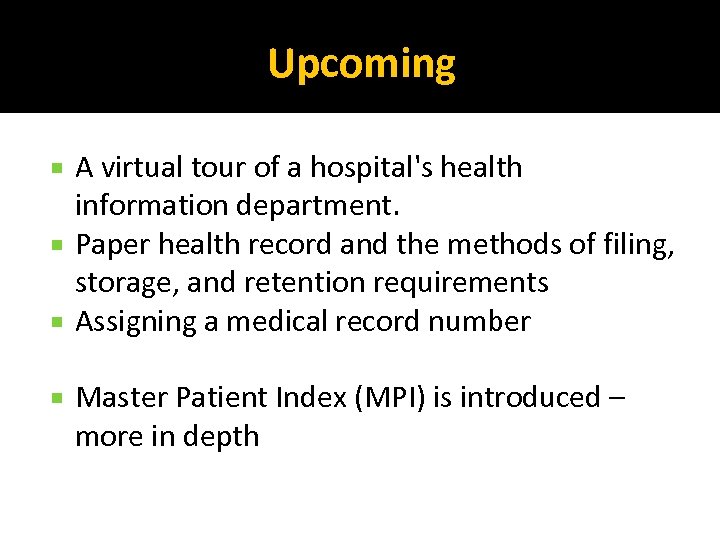 Upcoming

- A virtual tour of a hospital's health information department.
- Paper health record and the methods of filing, storage, and retention requirements
- Assigning a medical record number

- Master Patient Index (MPI) is introduced – more in depth